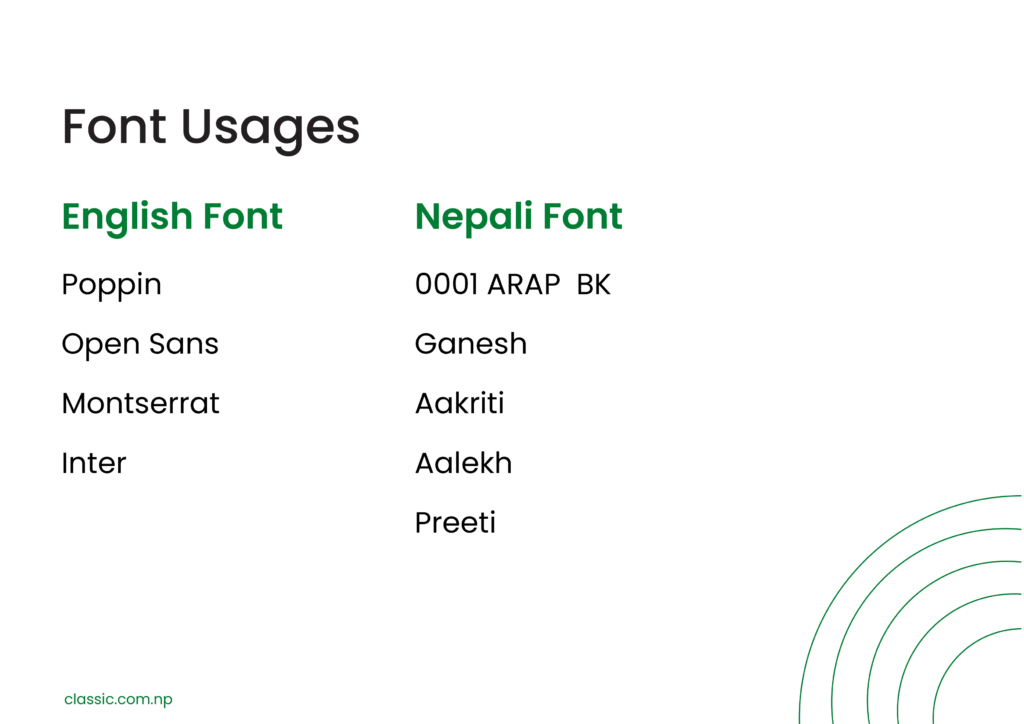 Font Usages

English Font

Poppin

Open Sans

Montserrat

Inter

Nepali Font

0001 ARAP BK

Ganesh

Aakriti

Aalekh

Preeti

classic.com.np